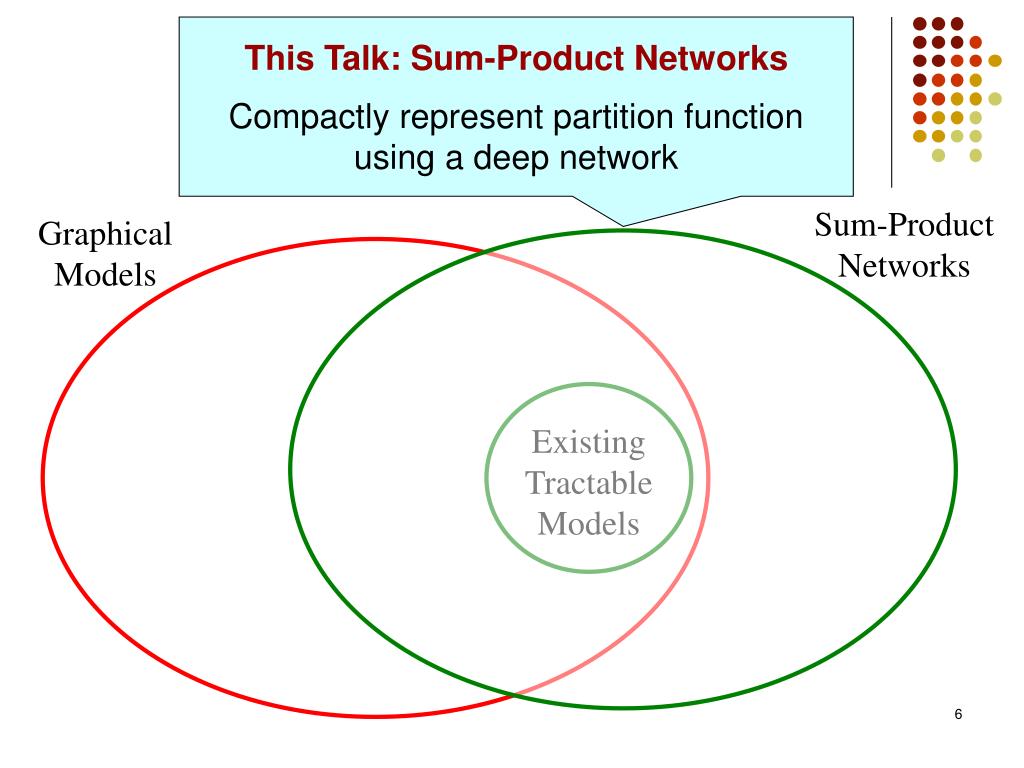 This Talk: Sum-Product Networks

Compactly represent partition function using a deep network

Graphical Models

Sum-Product Networks

Existing Tractable Models

6